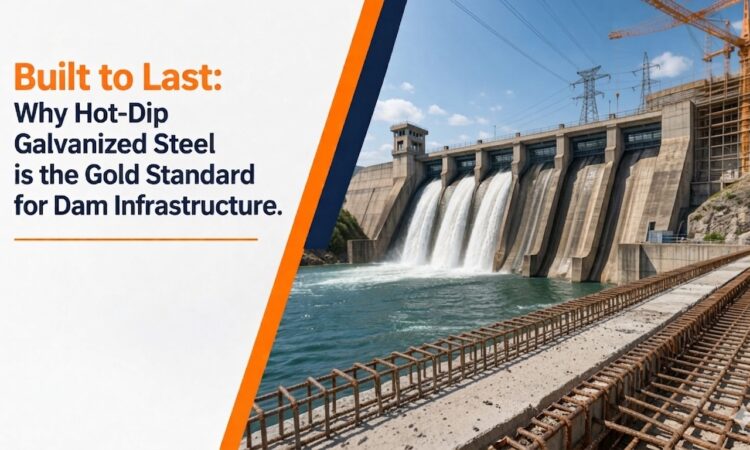 Built to Last:
Why Hot-Dip Galvanized Steel is the Gold Standard for Dam Infrastructure.